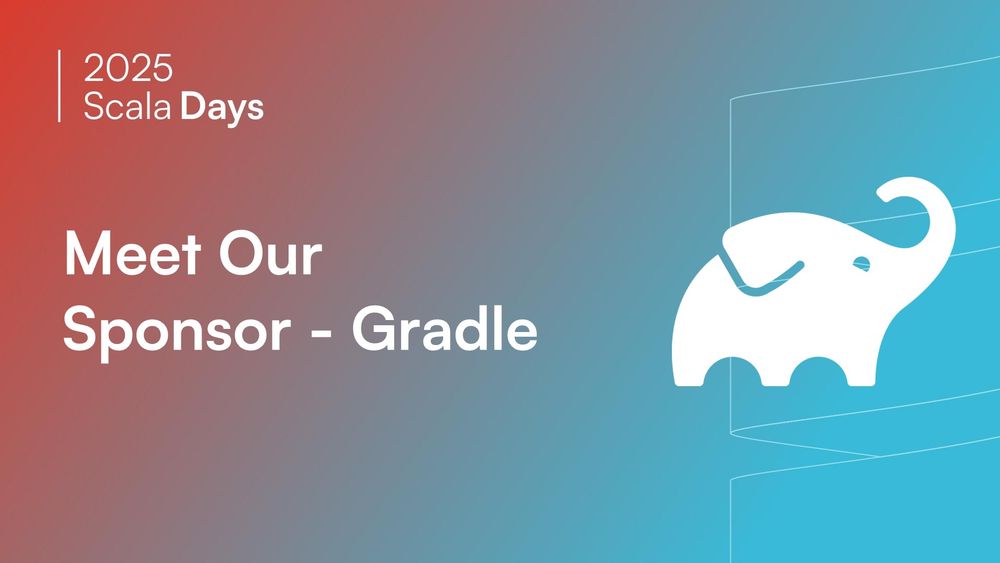 2025
Scala Days

Meet Our Sponsor - Gradle